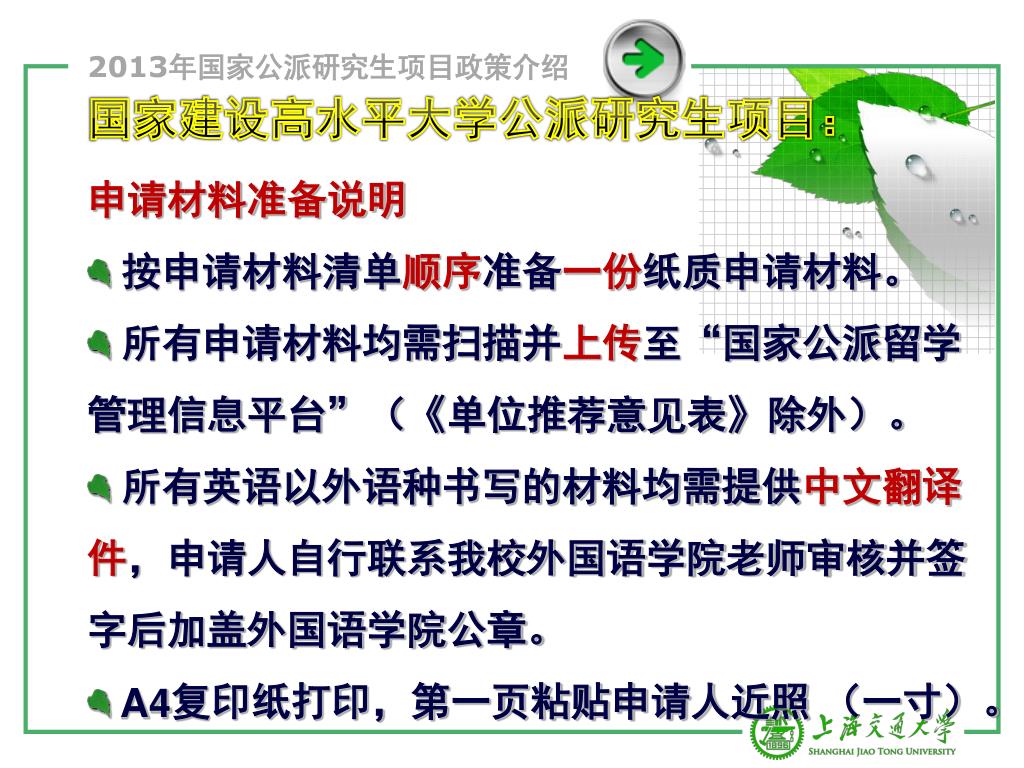 2013年国家公派研究生项目政策介绍

国家建设高水平大学公派研究生项目：

申请材料准备说明

按申请材料清单顺序准备一份纸质申请材料。

所有申请材料均需扫描并上传至“国家公派留学管理信息平台”（《单位推荐意见表》除外）。

所有英语以外语种书写的材料均需提供中文翻译件，申请人自行联系我校外国语学院老师审核并签字后加盖外国语学院公章。

A4复印纸打印，第一页粘贴申请人近照（一寸）。

上海交通大学
SHANGHAI JIAO TONG UNIVERSITY